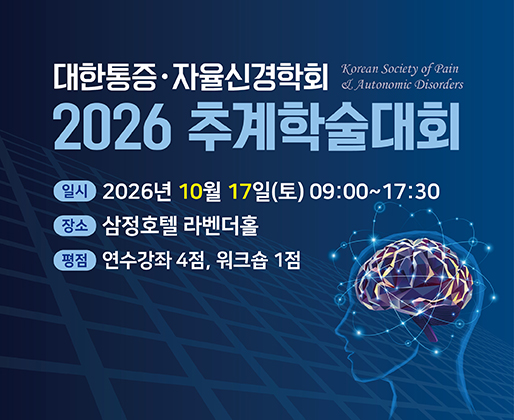 대한통증·자율신경학회
Korean Society of Pain
& Autonomic Disorders

2026 추계학술대회

일시 2026년 10월 17일(토) 09:00~17:30

장소 삼정호텔 라벤더홀

평점 연수강좌 4점, 워크숍 1점